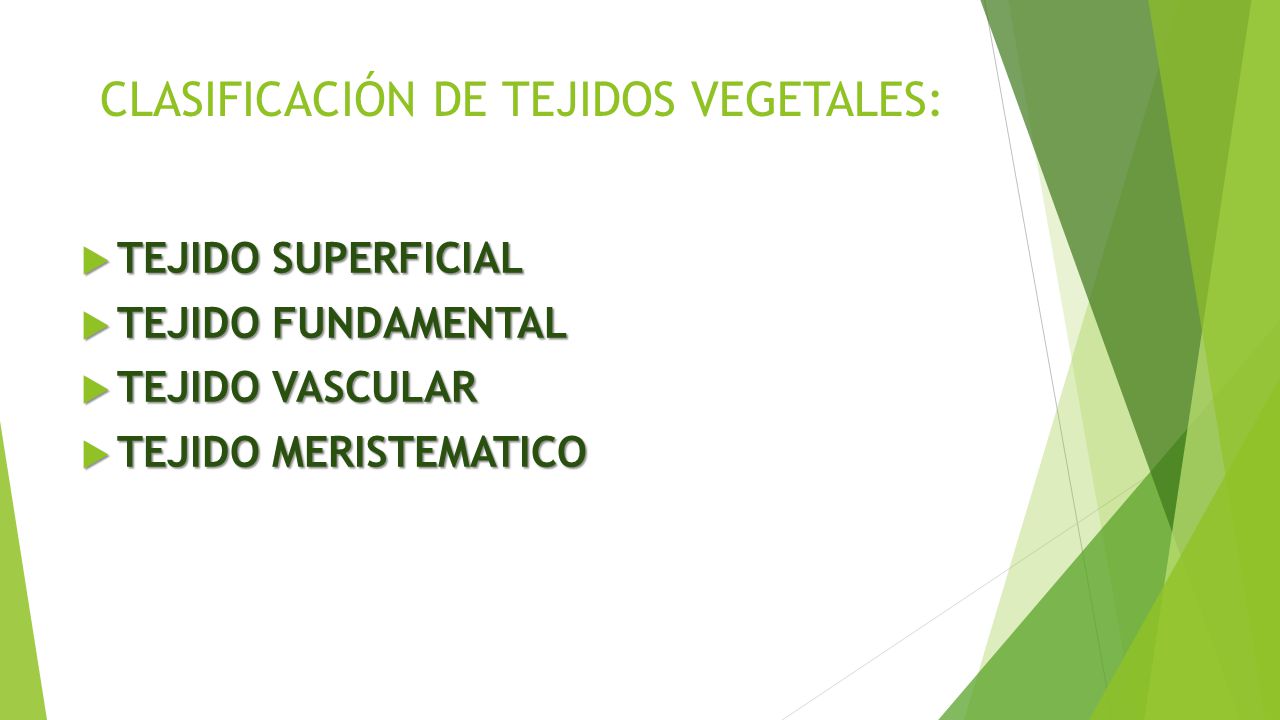 CLASIFICACIÓN DE TEJIDOS VEGETALES:

TEJIDO SUPERFICIAL
TEJIDO FUNDAMENTAL
TEJIDO VASCULAR
TEJIDO MERISTEMATICO